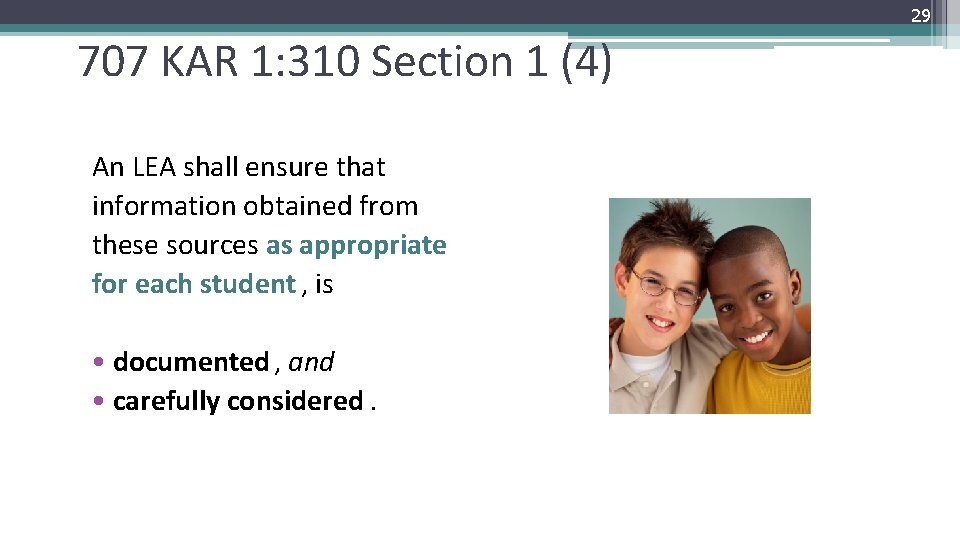 29

707 KAR 1:310 Section 1 (4)

An LEA shall ensure that information obtained from these sources as appropriate for each student , is

• documented , and
• carefully considered .